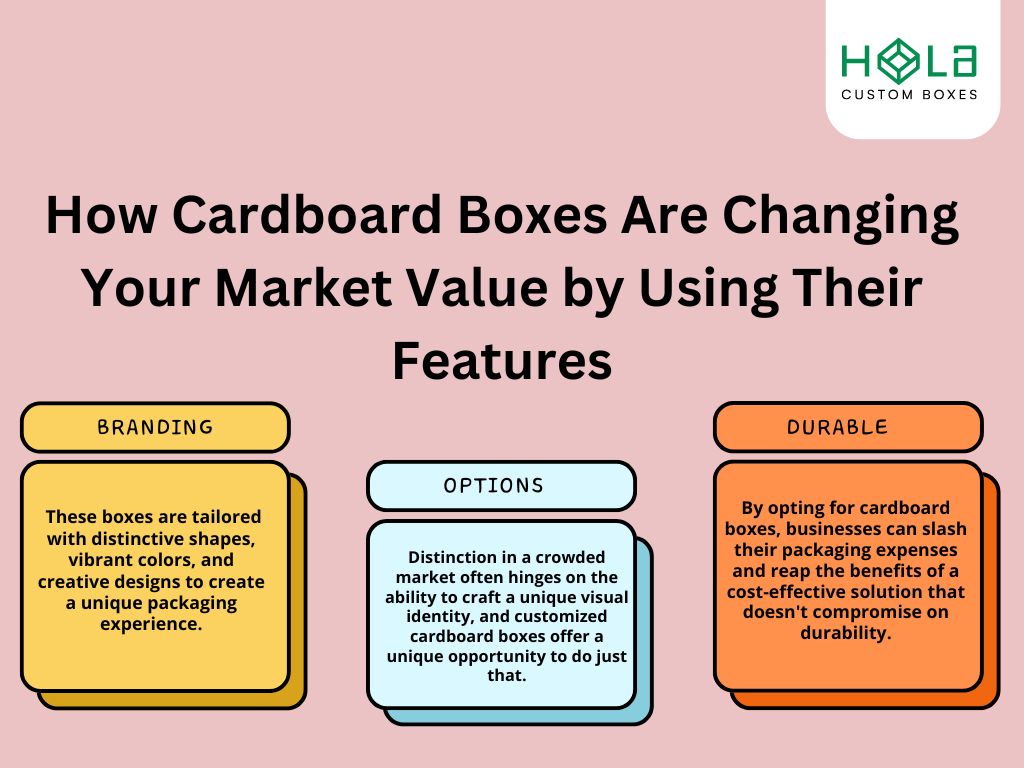 HOLA
CUSTOM BOXES

How Cardboard Boxes Are Changing Your Market Value by Using Their Features

BRANDING

These boxes are tailored with distinctive shapes, vibrant colors, and creative designs to create a unique packaging experience.

OPTIONS

Distinction in a crowded market often hinges on the ability to craft a unique visual identity, and customized cardboard boxes offer a unique opportunity to do just that.

DURABLE

By opting for cardboard boxes, businesses can slash their packaging expenses and reap the benefits of a cost-effective solution that doesn't compromise on durability.